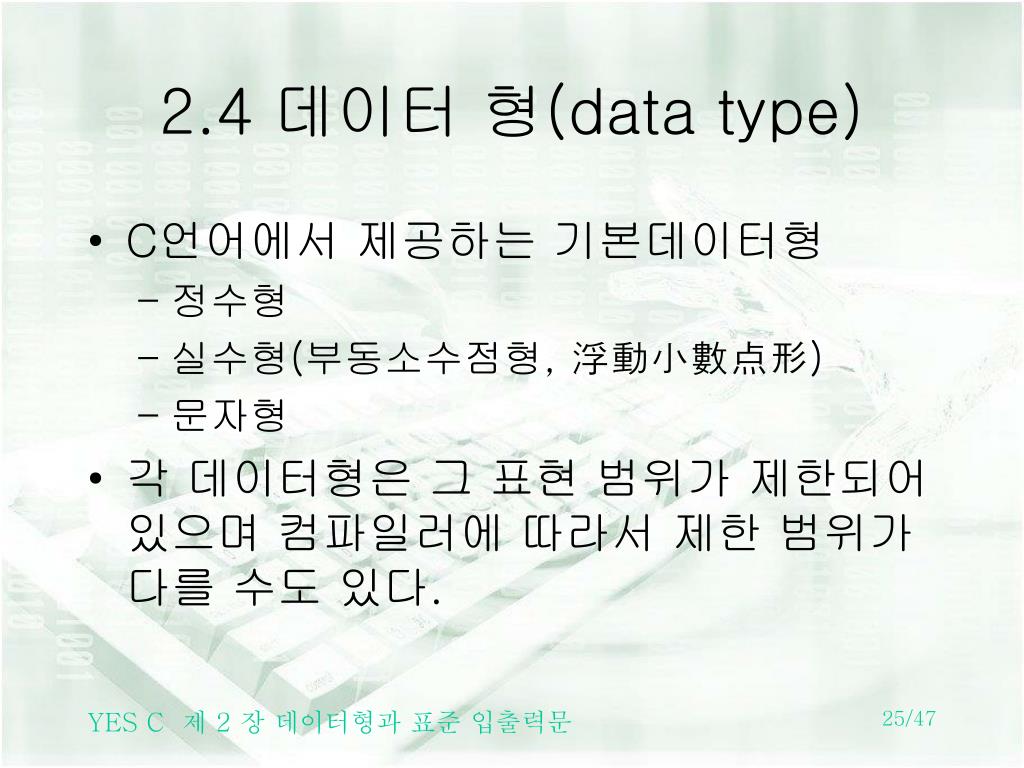 2.4 데이터 형(data type)

• C언어에서 제공하는 기본데이터형
– 정수형
– 실수형(부동소수점형, 浮動小數点形)
– 문자형

• 각 데이터형은 그 표현 범위가 제한되어 있으며 컴파일러에 따라서 제한 범위가 다를 수도 있다.

YES C 제 2 장 데이터형과 표준 입출력문

25/47